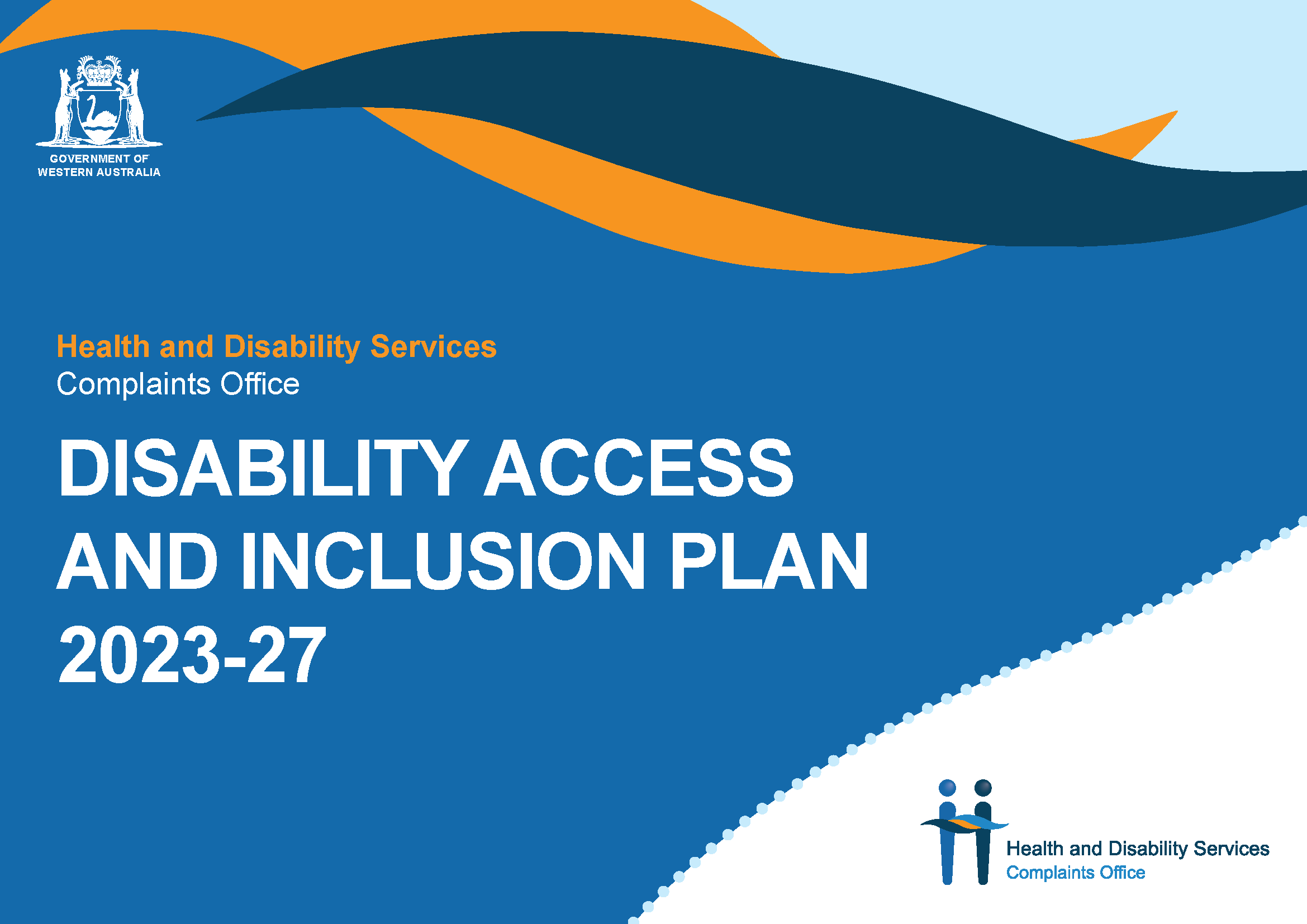 GOVERNMENT OF
WESTERN AUSTRALIA

Health and Disability Services
Complaints Office

DISABILITY ACCESS AND INCLUSION PLAN 2023-27

Health and Disability Services
Complaints Office